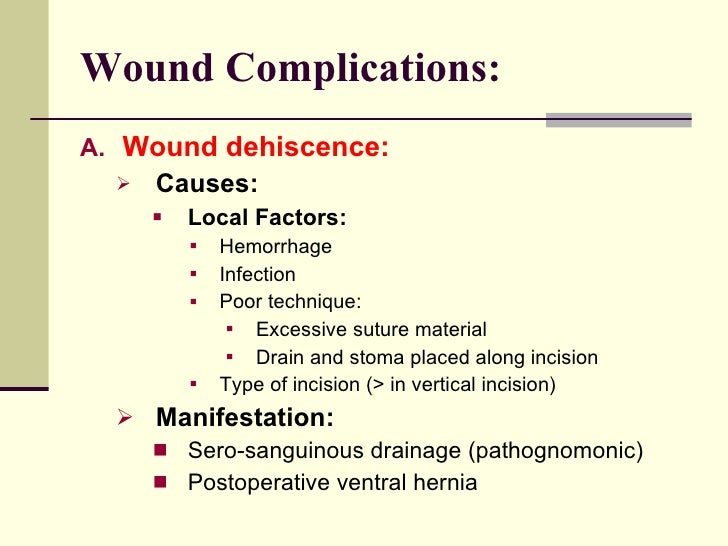 Wound Complications:

A. Wound dehiscence:

➢ Causes:

▪ Local Factors:

▪ Hemorrhage

▪ Infection

▪ Poor technique:

▪ Excessive suture material

▪ Drain and stoma placed along incision

▪ Type of incision (> in vertical incision)

➢ Manifestation:

■ Sero-sanguinous drainage (pathognomonic)

■ Postoperative ventral hernia